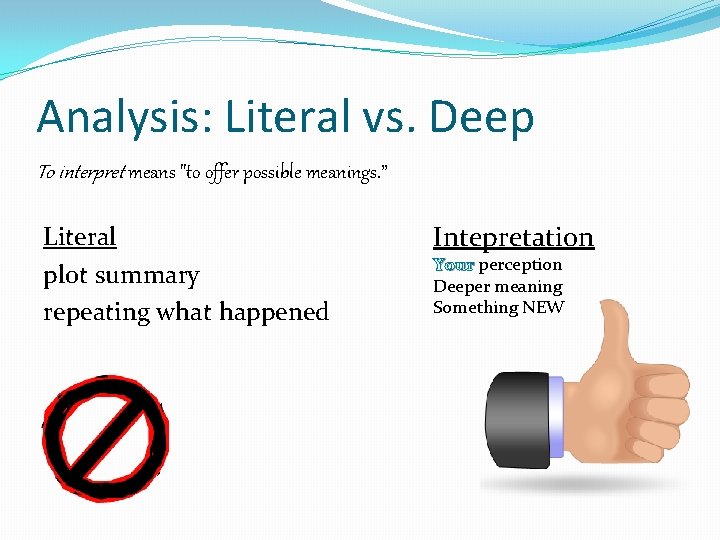 Analysis: Literal vs. Deep

To interpret means "to offer possible meanings."

Literal
plot summary
repeating what happened

Intepretation
Your perception
Deeper meaning
Something NEW